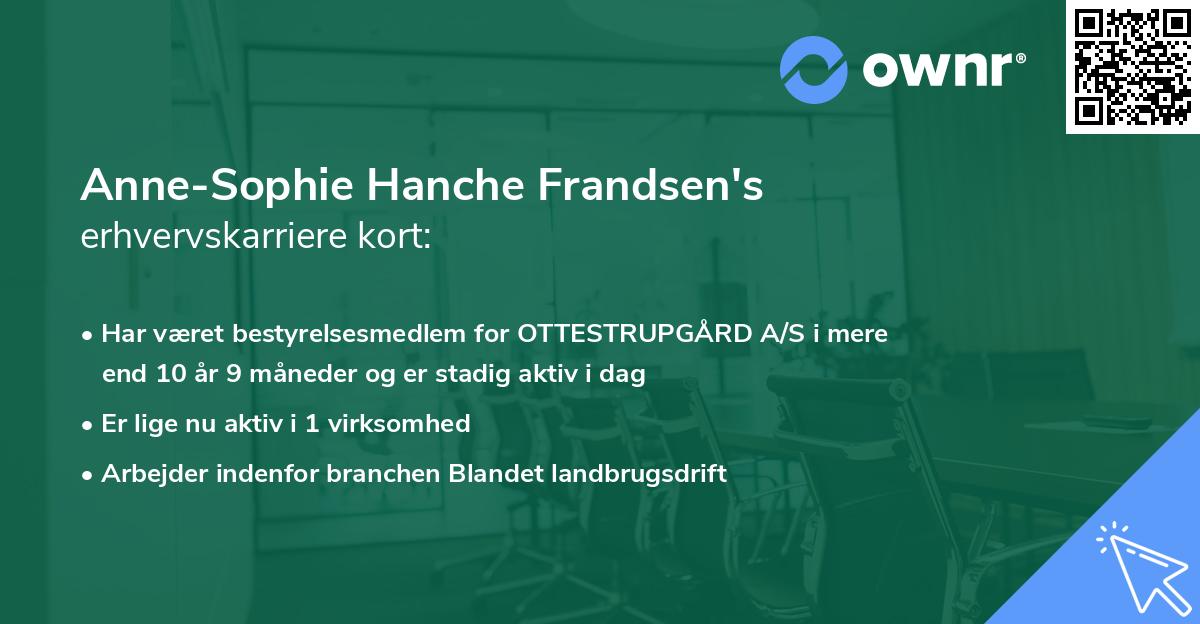 ownr®

Anne-Sophie Hanche Frandsen's erhvervskarriere kort:

• Har været bestyrelsesmedlem for OTTESTRUPGÅRD A/S i mere end 10 år 9 måneder og er stadig aktiv i dag

• Er lige nu aktiv i 1 virksomhed

• Arbejder indenfor branchen Blandet landbrugsdrift